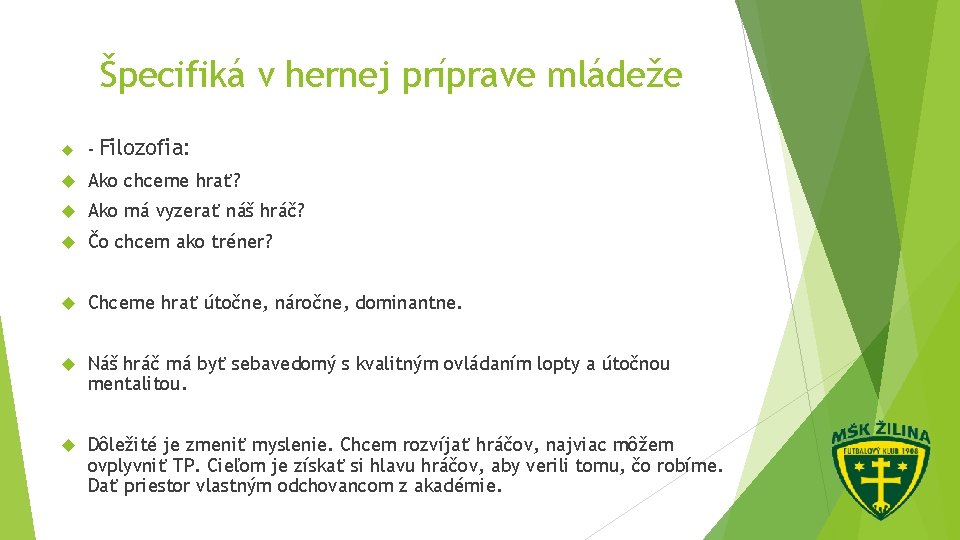 Špecifiká v hernej príprave mládeže

- Filozofia:

Ako chceme hrať?

Ako má vyzerať náš hráč?

Čo chcem ako tréner?

Chceme hrať útočne, náročne, dominantne.

Náš hráč má byť sebavedomý s kvalitným ovládaním lopty a útočnou mentalitou.

Dôležité je zmeniť myslenie. Chcem rozvíjať hráčov, najviac môžem ovplyvniť TP. Cieľom je získať si hlavu hráčov, aby verili tomu, čo robíme. Dať priestor vlastným odchovancom z akadémie.

MŠK ŽILINA
FUTBALOVÝ KLUB 1908